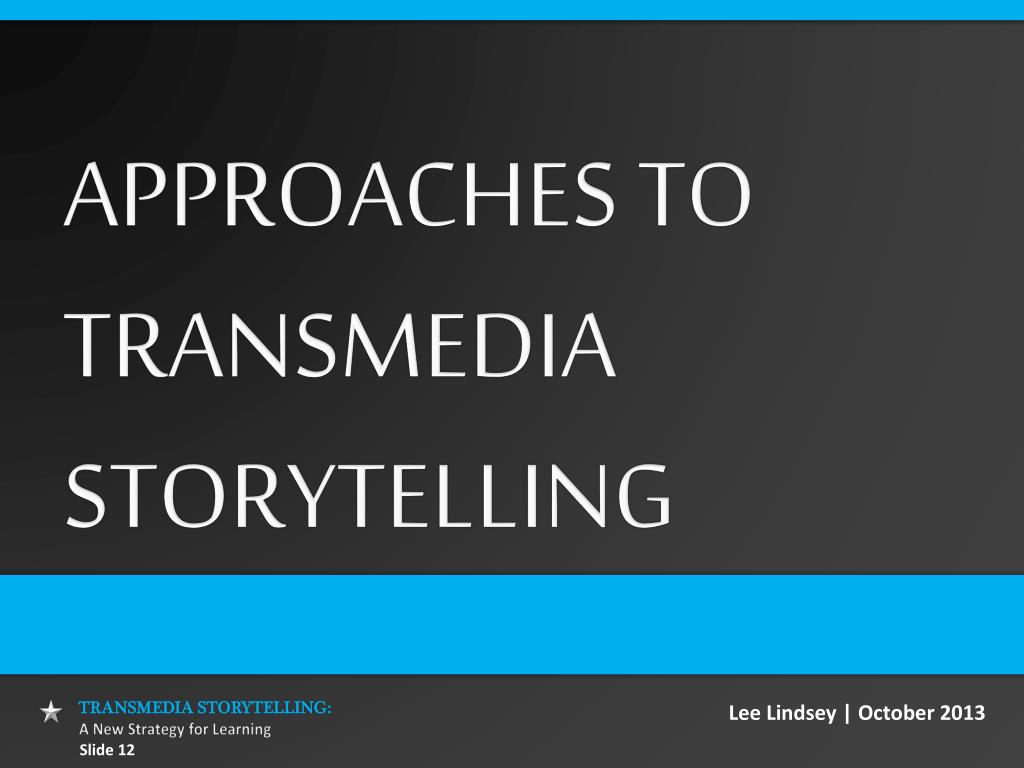 APPROACHES TO TRANSMEDIA STORYTELLING

TRANSMEDIA STORYTELLING:
A New Strategy for Learning
Slide 12

Lee Lindsey | October 2013